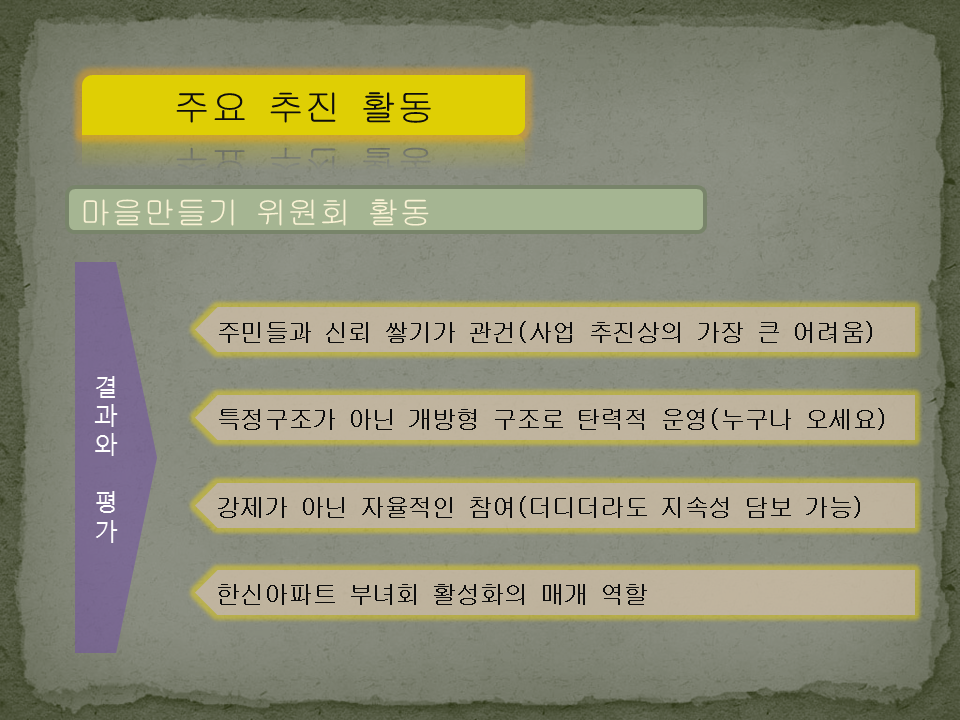 주요 추진 활동

마을만들기 위원회 활동

결과와 평가

주민들과 신뢰 쌓기가 관건(사업 추진상의 가장 큰 어려움)

특정구조가 아닌 개방형 구조로 탄력적 운영(누구나 오세요)

강제가 아닌 자율적인 참여(더디더라도 지속성 담보 가능)

한신아파트 부녀회 활성화의 매개 역할